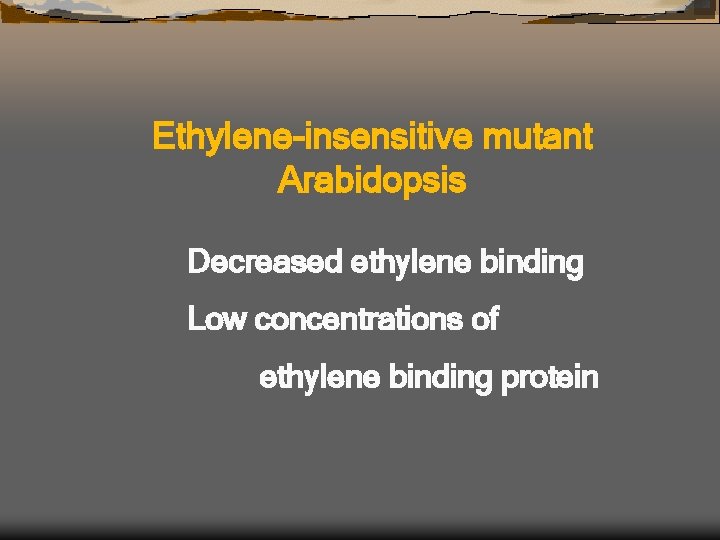 Ethylene-insensitive mutant Arabidopsis

Decreased ethylene binding

Low concentrations of ethylene binding protein